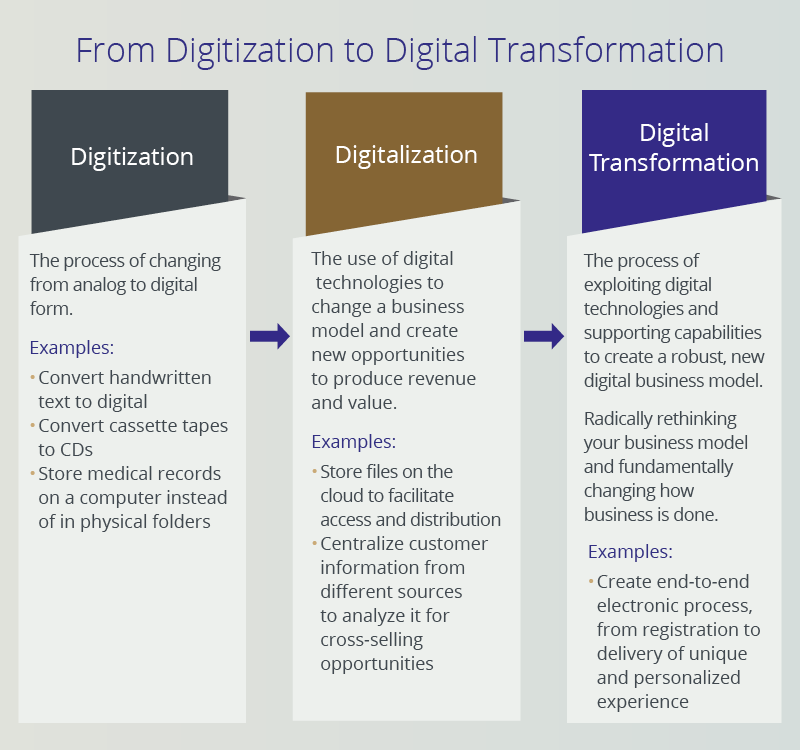 From Digitization to Digital Transformation

Digitization

The process of changing from analog to digital form.

Examples:

• Convert handwritten text to digital
• Convert cassette tapes to CDs
• Store medical records on a computer instead of in physical folders

Digitalization

The use of digital technologies to change a business model and create new opportunities to produce revenue and value.

Examples:

• Store files on the cloud to facilitate access and distribution
• Centralize customer information from different sources to analyze it for cross-selling opportunities

Digital Transformation

The process of exploiting digital technologies and supporting capabilities to create a robust, new digital business model.

Radically rethinking your business model and fundamentally changing how business is done.

Examples:

• Create end-to-end electronic process, from registration to delivery of unique and personalized experience